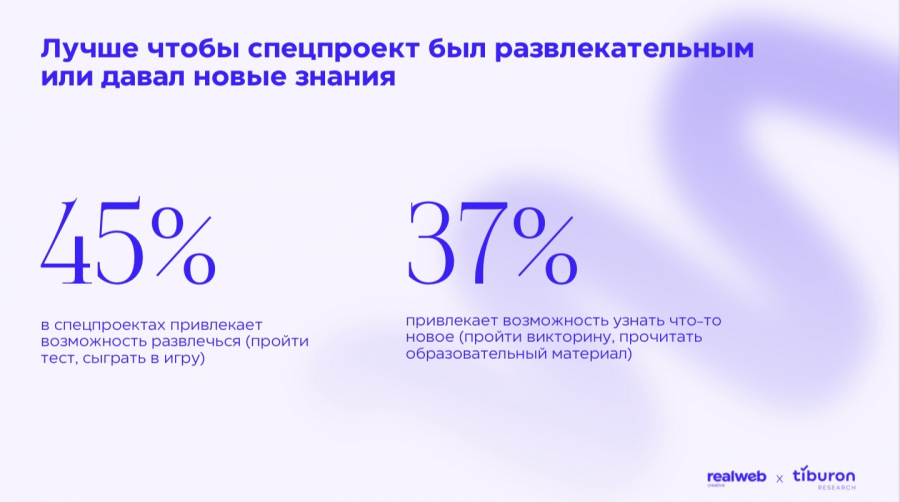 Лучше чтобы спецпроект был развлекательным или давал новые знания

45%

в спецпроектах привлекает возможность развлечься (пройти тест, сыграть в игру)

37%

привлекает возможность узнать что-то новое (пройти викторину, прочитать образовательный материал)

realweb creative x tiburon RESEARCH